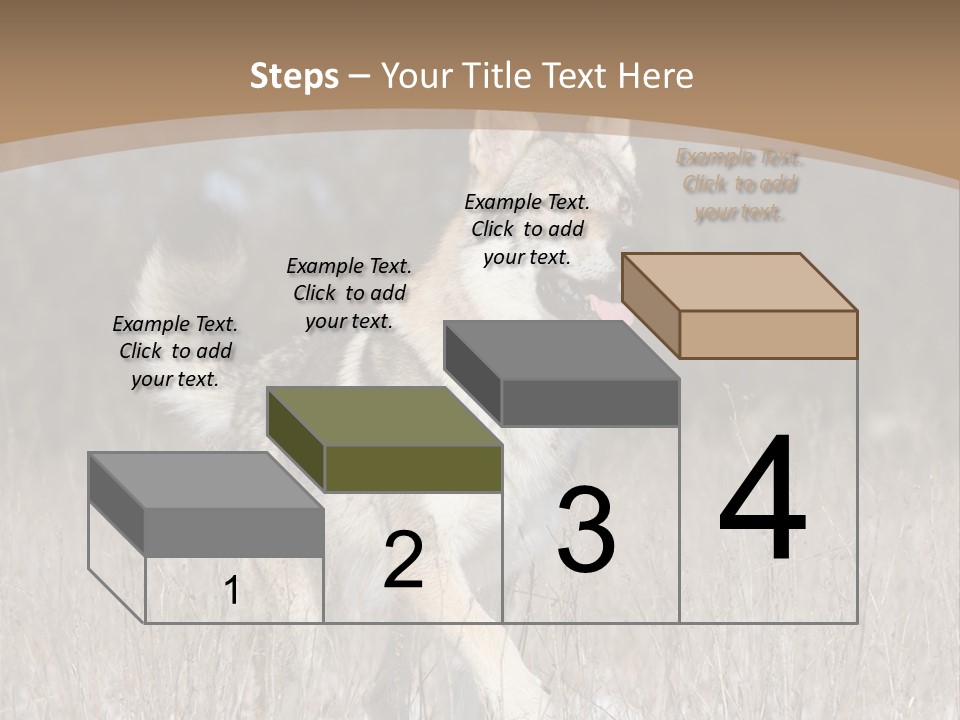 Steps – Your Title Text Here

Example Text. Click to add your text.

Example Text. Click to add your text.

Example Text. Click to add your text.

Example Text. Click to add your text.

1

2

3

4